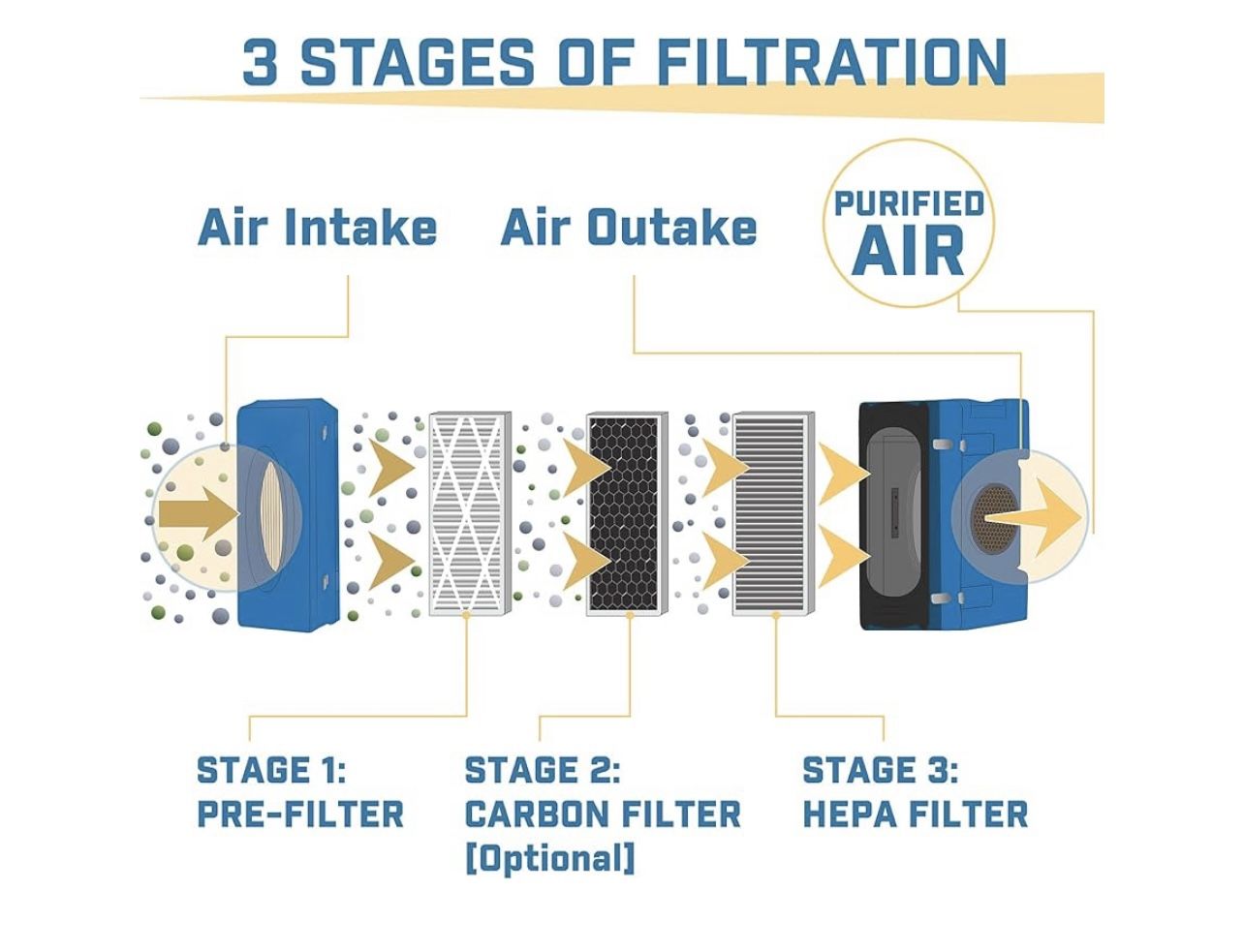 3 STAGES OF FILTRATION

Air Intake

Air Outake

PURIFIED AIR

STAGE 1:
PRE-FILTER

STAGE 2:
CARBON FILTER
[Optional]

STAGE 3:
HEPA FILTER